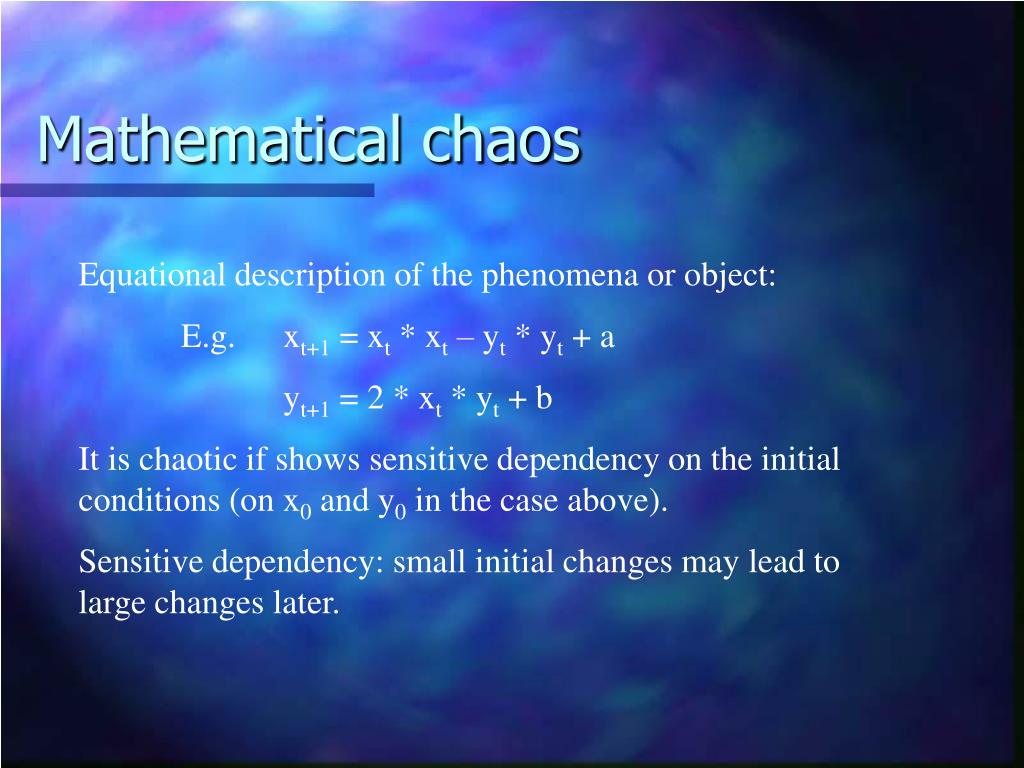 Mathematical chaos

Equational description of the phenomena or object:

E.g. $x_{t+1} = x_t * x_t – y_t * y_t + a$

$y_{t+1} = 2 * x_t * y_t + b$

It is chaotic if shows sensitive dependency on the initial conditions (on $x_0$ and $y_0$ in the case above).

Sensitive dependency: small initial changes may lead to large changes later.